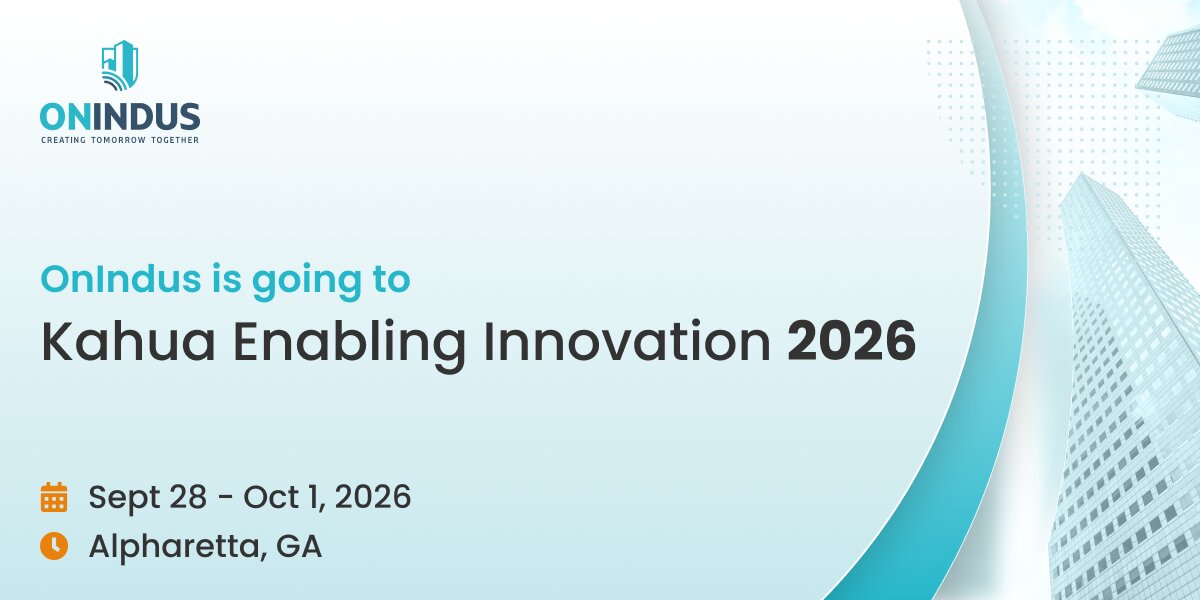 ONINDUS
CREATING TOMORROW TOGETHER

OnIndus is going to
Kahua Enabling Innovation 2026

Sept 28 - Oct 1, 2026
Alpharetta, GA